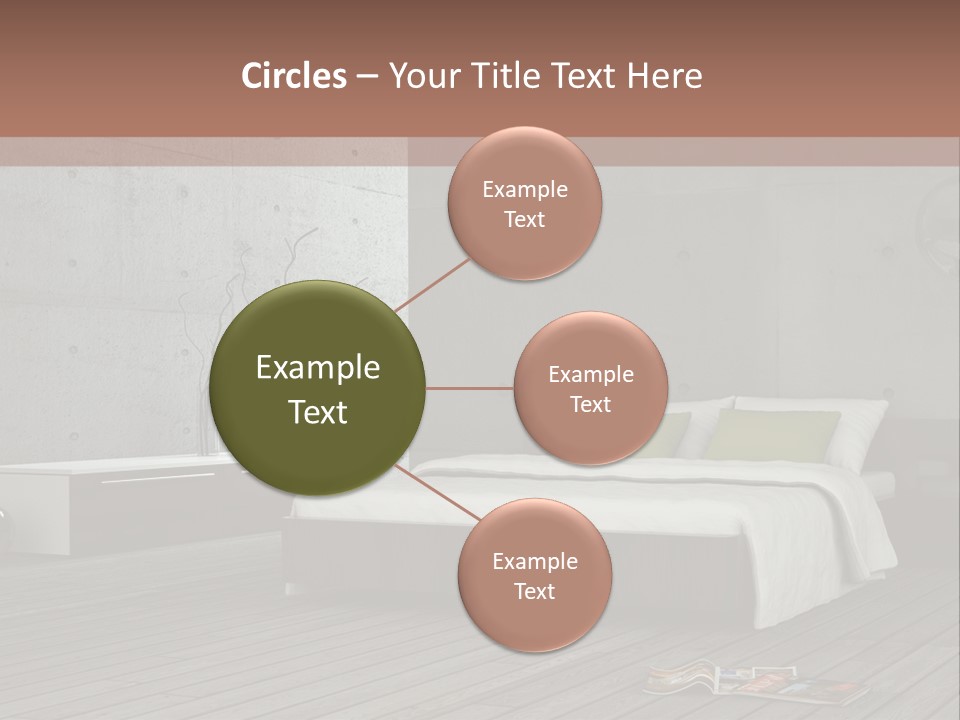 Circles – Your Title Text Here

Example Text

Example Text

Example Text

Example Text